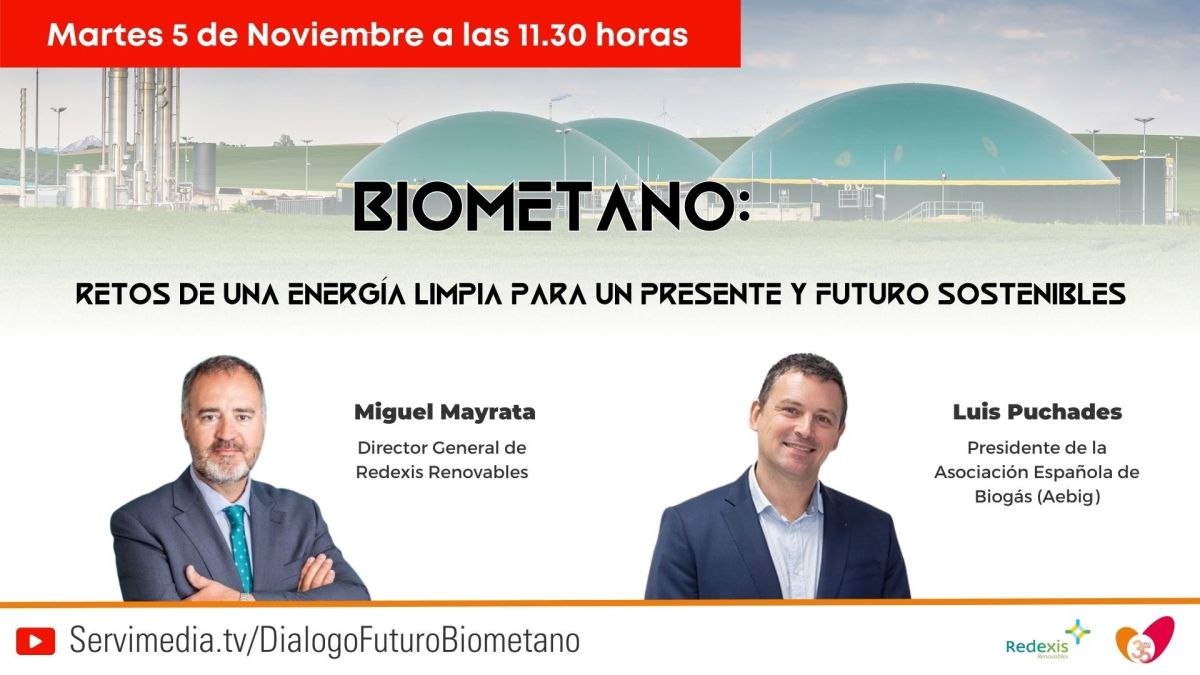 Martes 5 de Noviembre a las 11.30 horas

BIOMETANO:

RETOS DE UNA ENERGÍA LIMPIA PARA UN PRESENTE Y FUTURO SOSTENIBLES

Miguel Mayrata
Director General de Redexis Renovables

Luis Puchades
Presidente de la Asociación Española de Biogás (Aebig)

Servimedia.tv/DialogoFuturoBiometano

Redexis Renovables

35